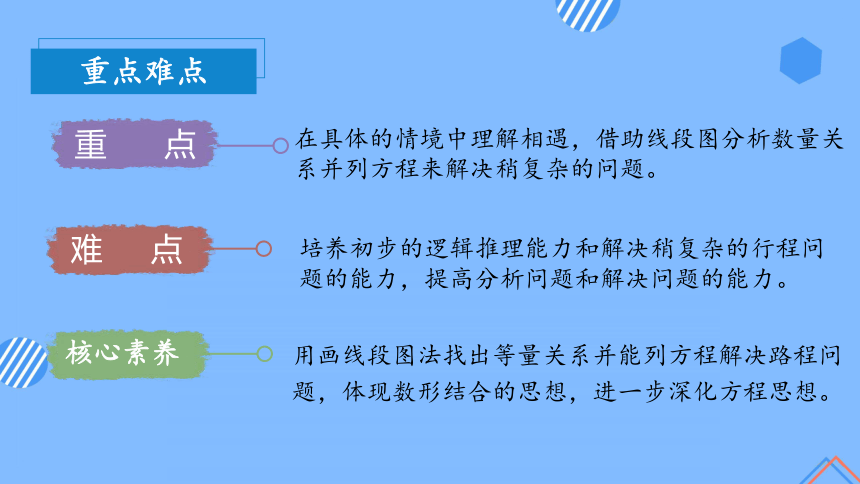 重点难点

重　点

在具体的情境中理解相遇，借助线段图分析数量关系并列方程来解决稍复杂的问题。

难　点

培养初步的逻辑推理能力和解决稍复杂的行程问题的能力，提高分析问题和解决问题的能力。

核心素养

用画线段图法找出等量关系并能列方程解决路程问题，体现数形结合的思想，进一步深化方程思想。